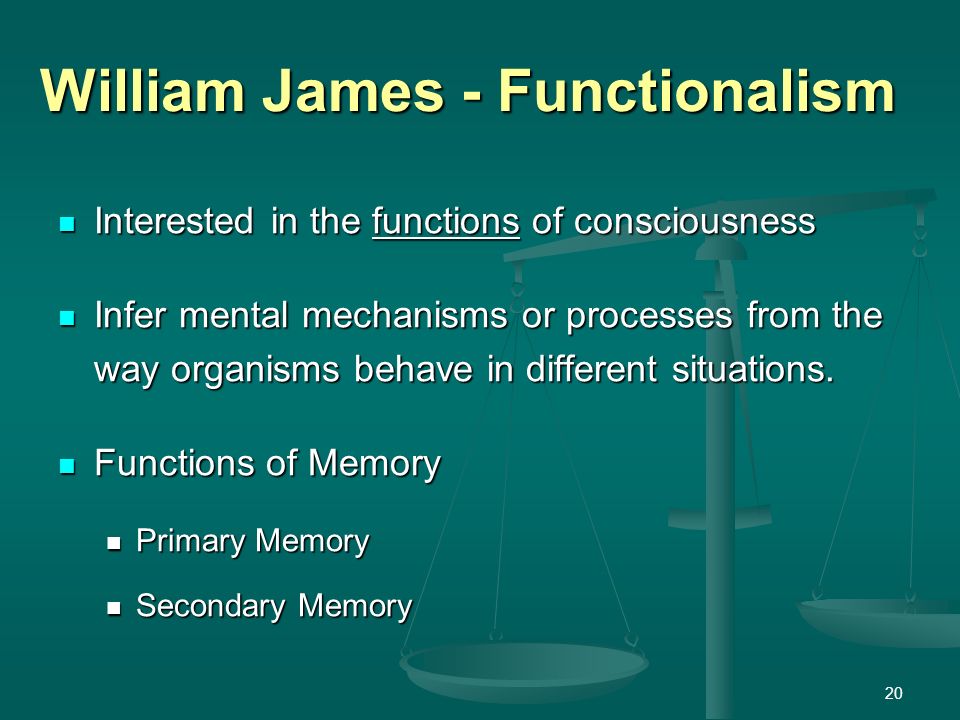 William James - Functionalism

- Interested in the functions of consciousness

- Infer mental mechanisms or processes from the way organisms behave in different situations.

- Functions of Memory
  - Primary Memory
  - Secondary Memory

20